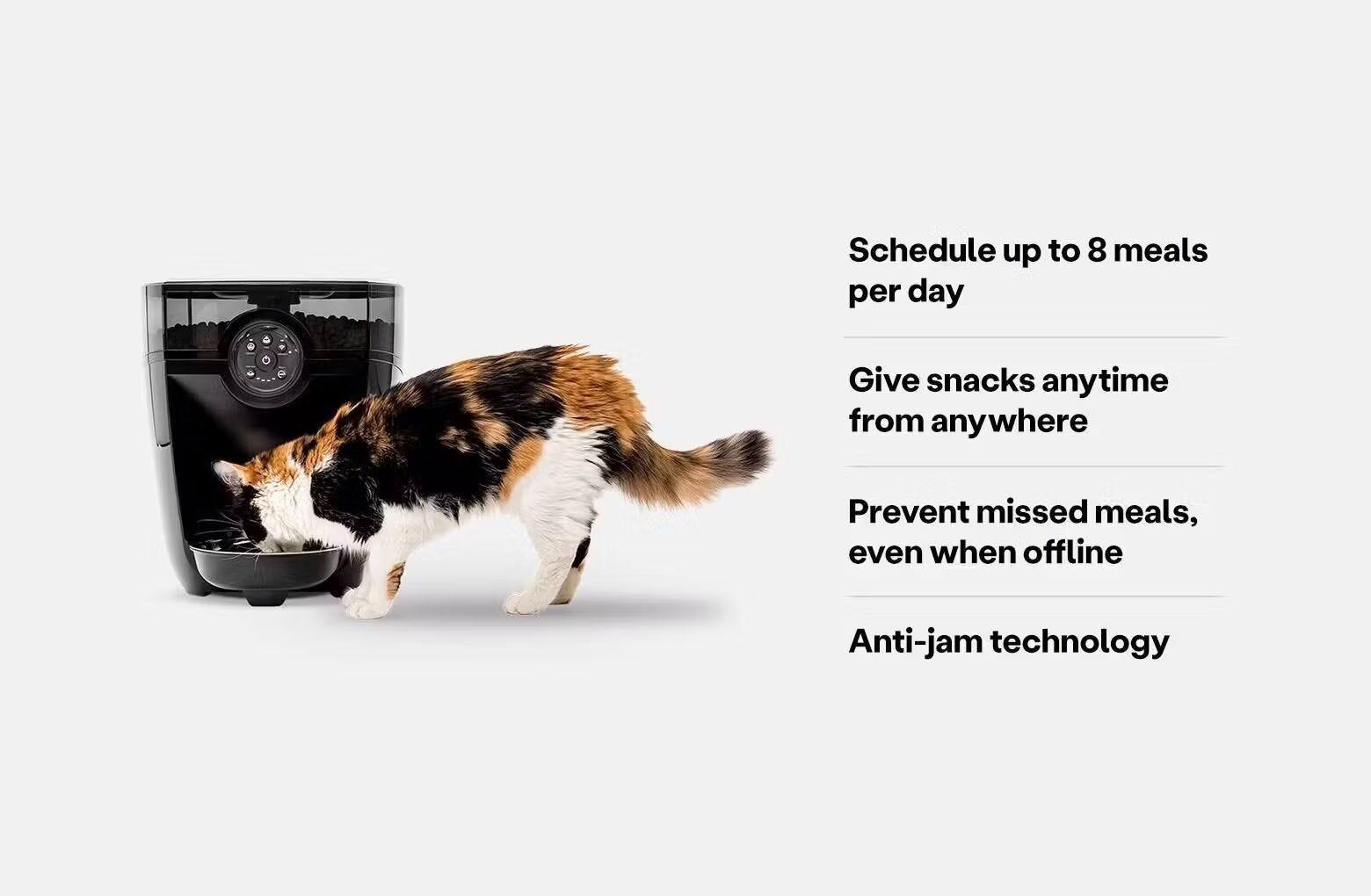 Schedule up to 8 meals per day

Give snacks anytime from anywhere

Prevent missed meals, even when offline

Anti-jam technology